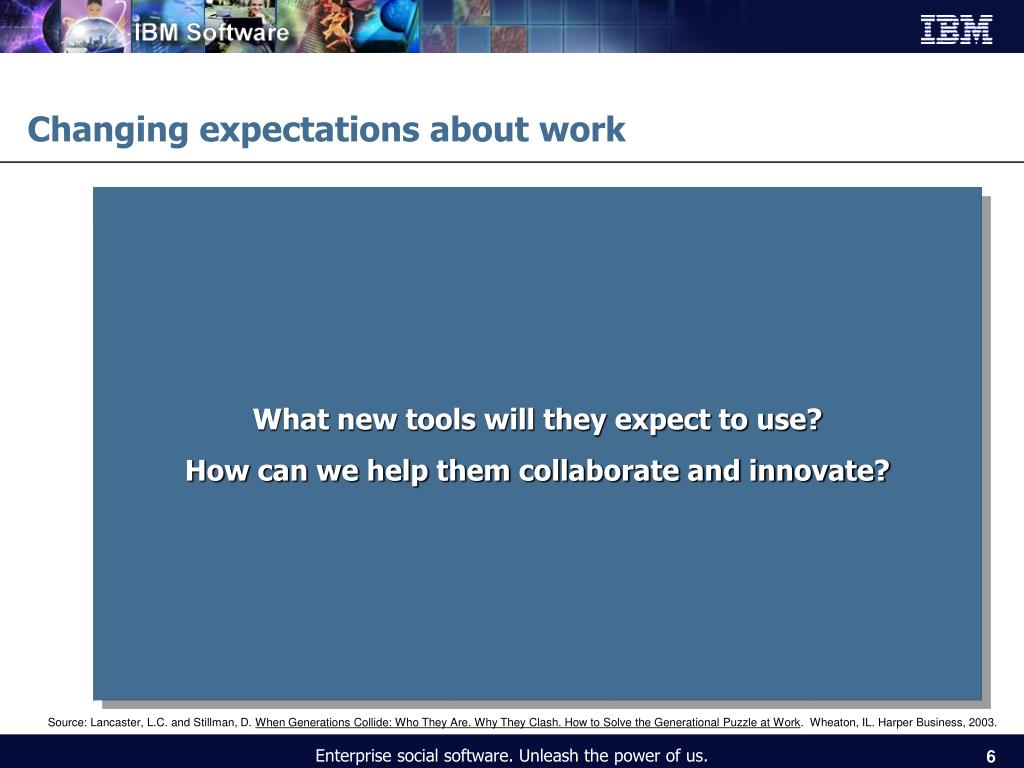 IBM Software

IBM

Changing expectations about work

What new tools will they expect to use?

How can we help them collaborate and innovate?

Source: Lancaster, L.C. and Stillman, D. When Generations Collide: Who They Are. Why They Clash. How to Solve the Generational Puzzle at Work. Wheaton, IL. Harper Business, 2003.

Enterprise social software. Unleash the power of us.

6